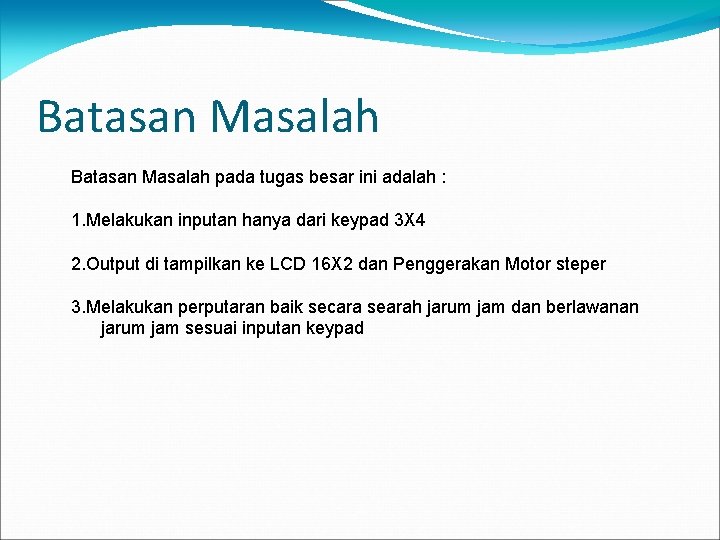 Batasan Masalah

Batasan Masalah pada tugas besar ini adalah :

1.Melakukan inputan hanya dari keypad 3X4

2.Output di tampilkan ke LCD 16X2 dan Penggerakan Motor steper

3.Melakukan perputaran baik secara searah jarum jam dan berlawanan jarum jam sesuai inputan keypad